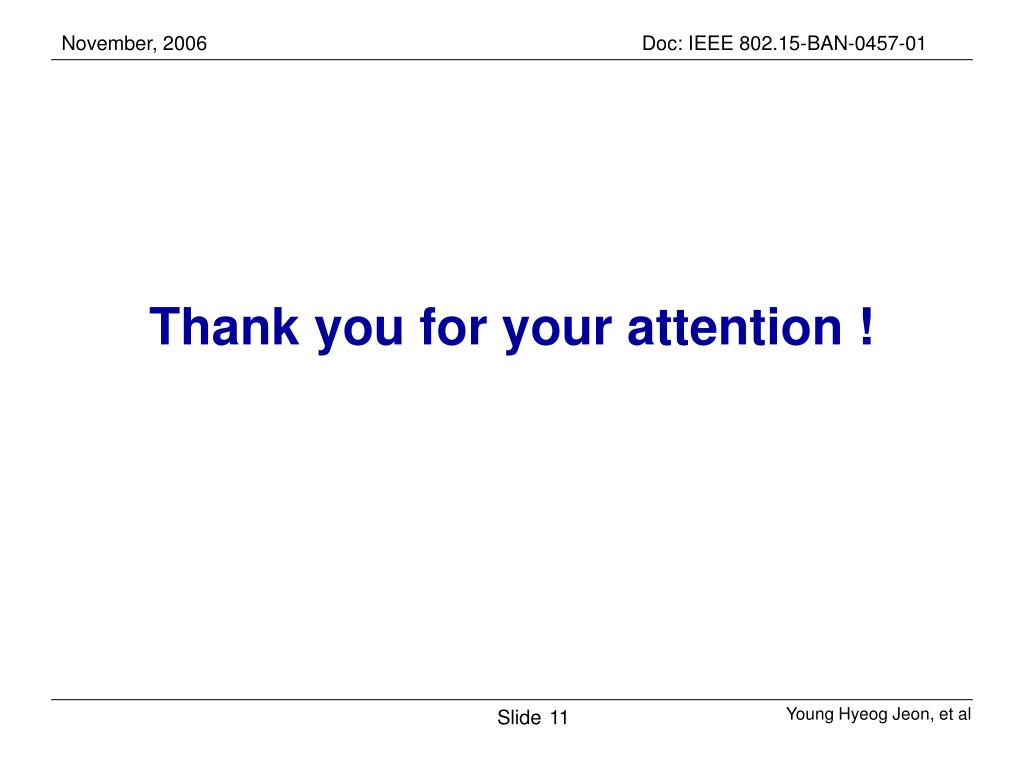 November, 2006

Doc: IEEE 802.15-BAN-0457-01

Thank you for your attention !

Slide 11

Young Hyeog Jeon, et al